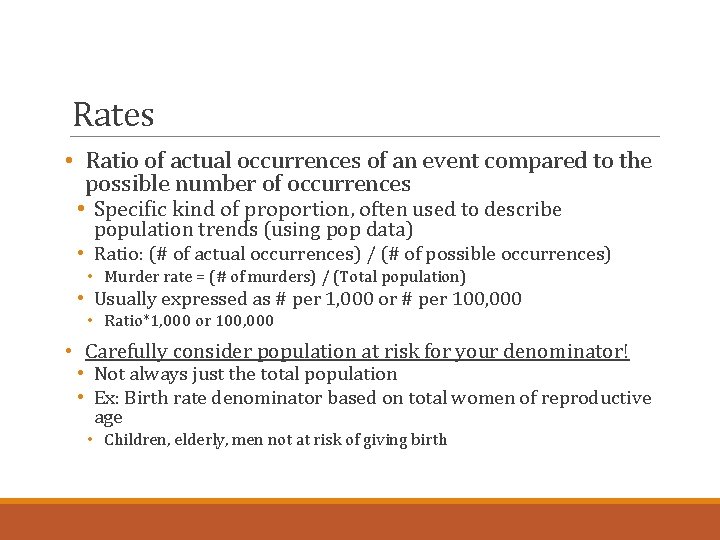 Rates

• Ratio of actual occurrences of an event compared to the possible number of occurrences
  • Specific kind of proportion, often used to describe population trends (using pop data)
  • Ratio: (# of actual occurrences) / (# of possible occurrences)
    • Murder rate = (# of murders) / (Total population)
  • Usually expressed as # per 1,000 or # per 100,000
    • Ratio*1,000 or 100,000

• Carefully consider population at risk for your denominator!
  • Not always just the total population
  • Ex: Birth rate denominator based on total women of reproductive age
    • Children, elderly, men not at risk of giving birth